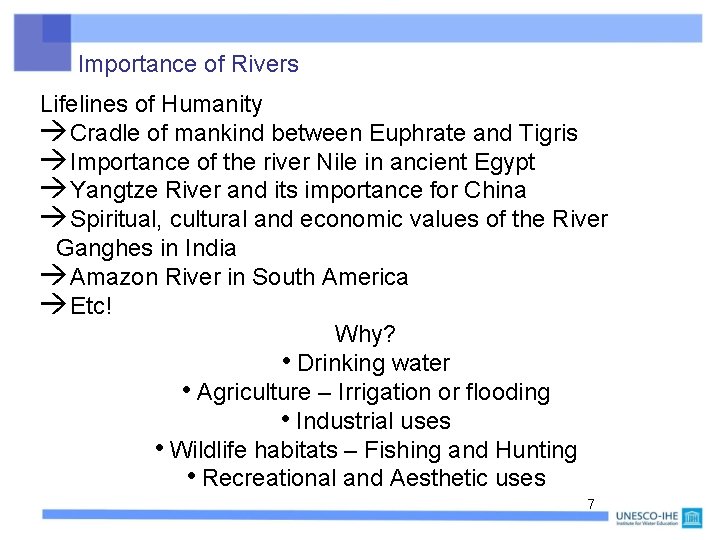 Importance of Rivers

Lifelines of Humanity
→Cradle of mankind between Euphrate and Tigris
→Importance of the river Nile in ancient Egypt
→Yangtze River and its importance for China
→Spiritual, cultural and economic values of the River Ganghes in India
→Amazon River in South America
→Etc!

Why?
• Drinking water
• Agriculture – Irrigation or flooding
• Industrial uses
• Wildlife habitats – Fishing and Hunting
• Recreational and Aesthetic uses

7

UNESCO-IHE
Institute for Water Education